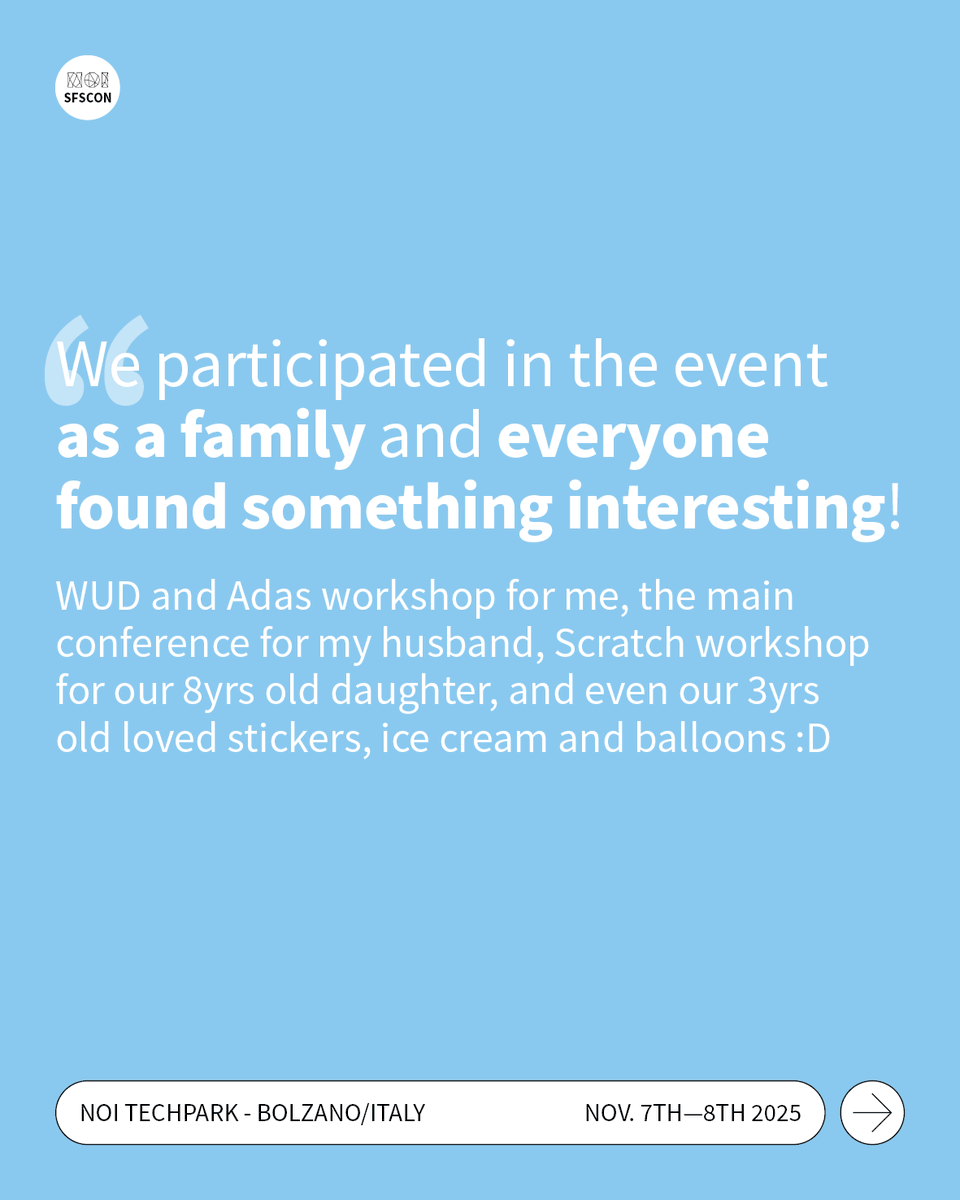 NOI
SFSCON

“We participated in the event as a family and everyone found something interesting!

WUD and Adas workshop for me, the main conference for my husband, Scratch workshop for our 8yrs old daughter, and even our 3yrs old loved stickers, ice cream and balloons :D

NOI TECHPARK - BOLZANO/ITALY NOV. 7TH—8TH 2025